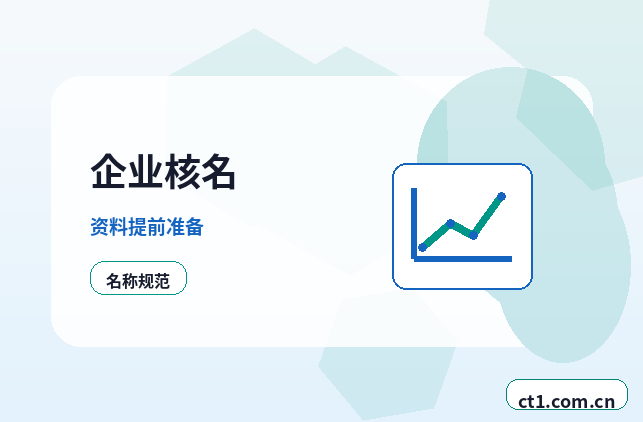 企业核名

资料提前准备

名称规范

ct1.com.cn